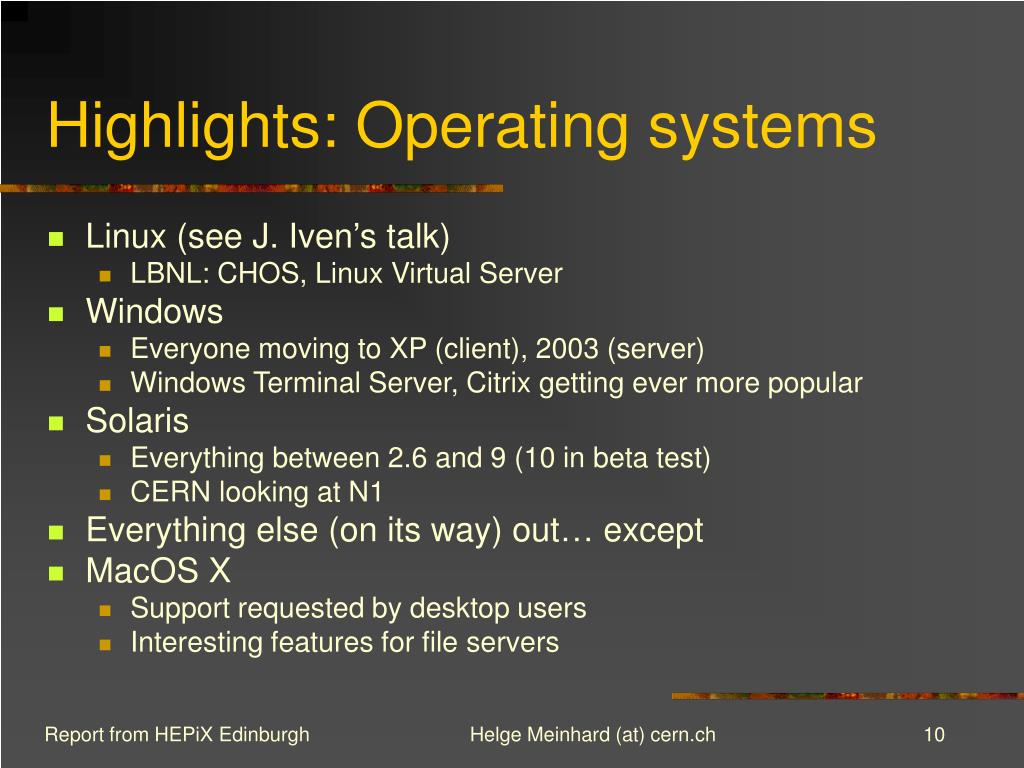 Highlights: Operating systems

- Linux (see J. Iven’s talk)
  - LBNL: CHOS, Linux Virtual Server
- Windows
  - Everyone moving to XP (client), 2003 (server)
  - Windows Terminal Server, Citrix getting ever more popular
- Solaris
  - Everything between 2.6 and 9 (10 in beta test)
  - CERN looking at N1
- Everything else (on its way) out… except
- MacOS X
  - Support requested by desktop users
  - Interesting features for file servers

Report from HEPiX Edinburgh

Helge Meinhard (at) cern.ch

10